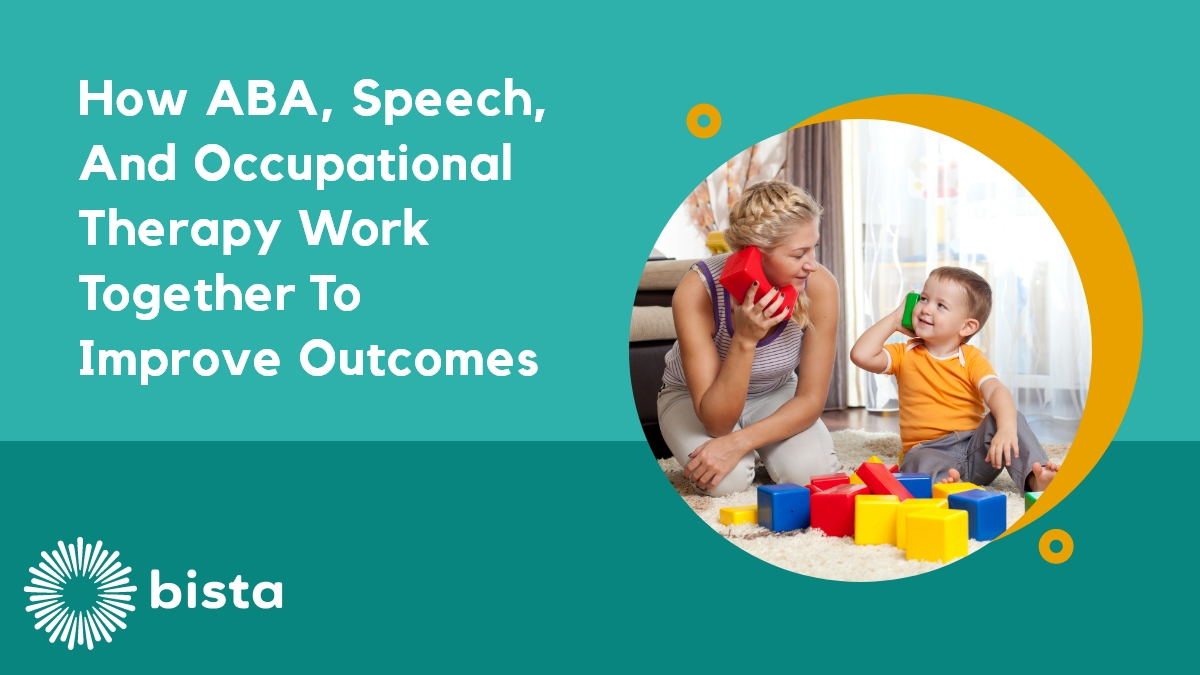 How ABA, Speech, And Occupational Therapy Work Together To Improve Outcomes

bista